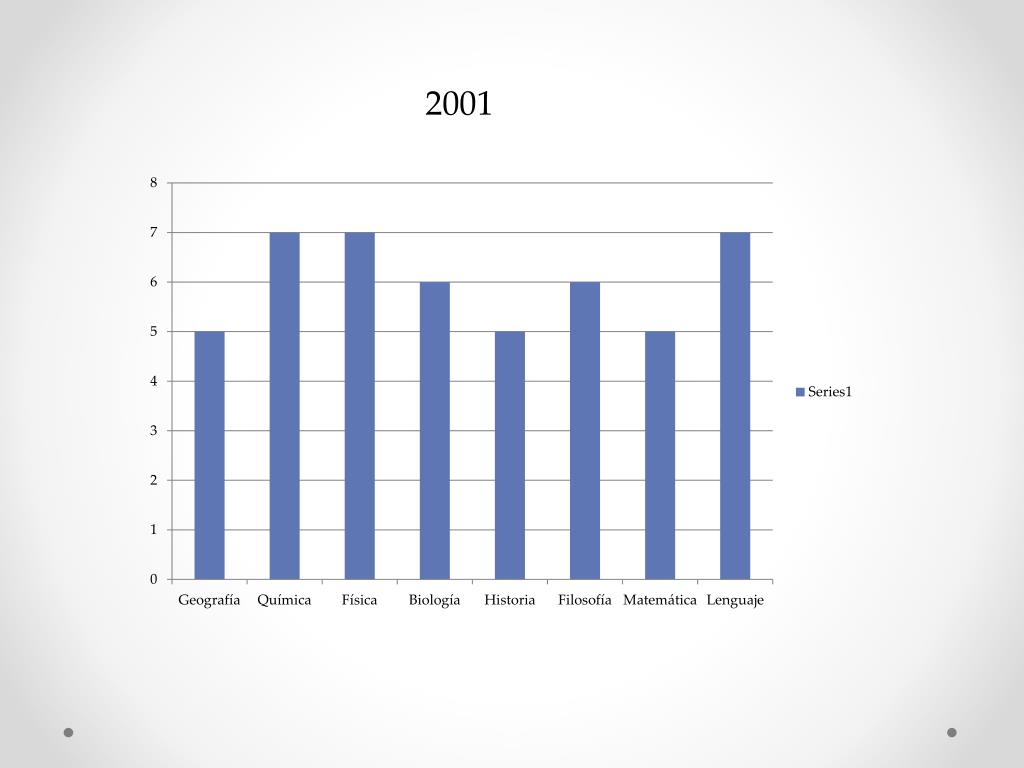 2001

8
7
6
5
4
3
2
1
0

Geografía Química Física Biología Historia Filosofía Matemática Lenguaje

Series1